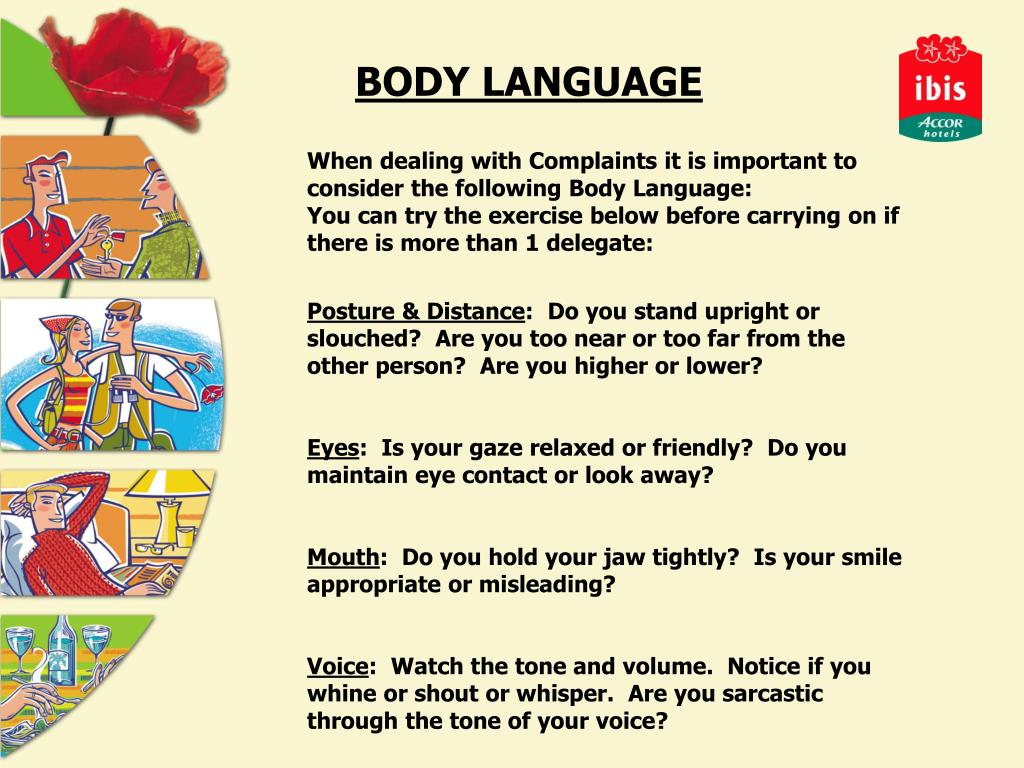 BODY LANGUAGE

ibis
ACCOR hotels

When dealing with Complaints it is important to consider the following Body Language:
You can try the exercise below before carrying on if there is more than 1 delegate:

Posture & Distance: Do you stand upright or slouched? Are you too near or too far from the other person? Are you higher or lower?

Eyes: Is your gaze relaxed or friendly? Do you maintain eye contact or look away?

Mouth: Do you hold your jaw tightly? Is your smile appropriate or misleading?

Voice: Watch the tone and volume. Notice if you whine or shout or whisper. Are you sarcastic through the tone of your voice?